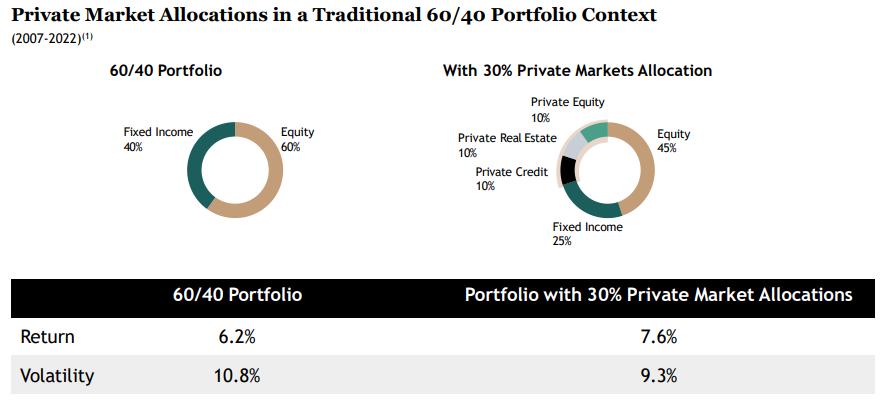 Private Market Allocations in a Traditional 60/40 Portfolio Context

(2007-2022)$^{(1)}$

60/40 Portfolio

Fixed Income
40%

Equity
60%

With 30% Private Markets Allocation

Private Equity
10%

Private Real Estate
10%

Private Credit
10%

Equity
45%

Fixed Income
25%

| | 60/40 Portfolio | Portfolio with 30% Private Market Allocations |
|---|---|---|
| Return | 6.2% | 7.6% |
| Volatility | 10.8% | 9.3% |